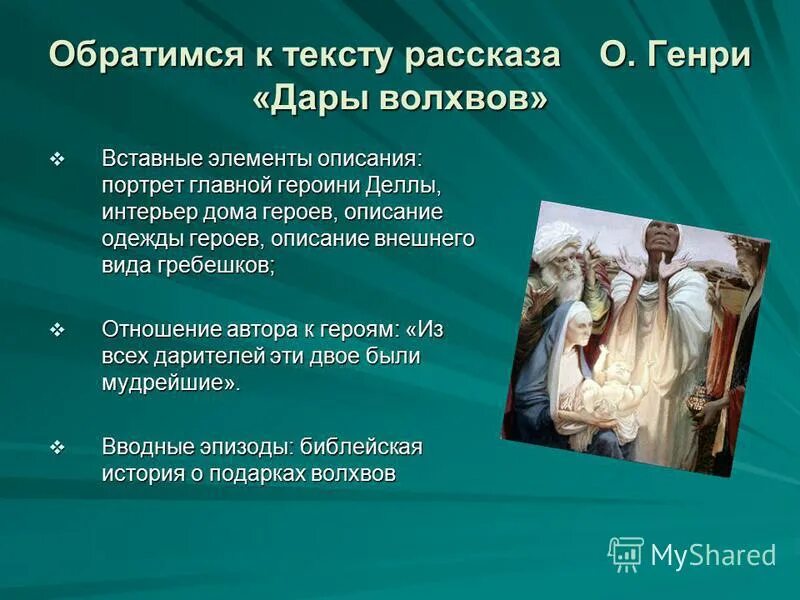 Обратимся к тексту рассказа О. Генри «Дары волхвов»

❖ Вставные элементы описания: портрет главной героини Деллы, интерьер дома героев, описание одежды героев, описание внешнего вида гребешков;

❖ Отношение автора к героям: «Из всех дарителей эти двое были мудрейшие».

❖ Вводные эпизоды: библейская история о подарках волхвов

MyShared